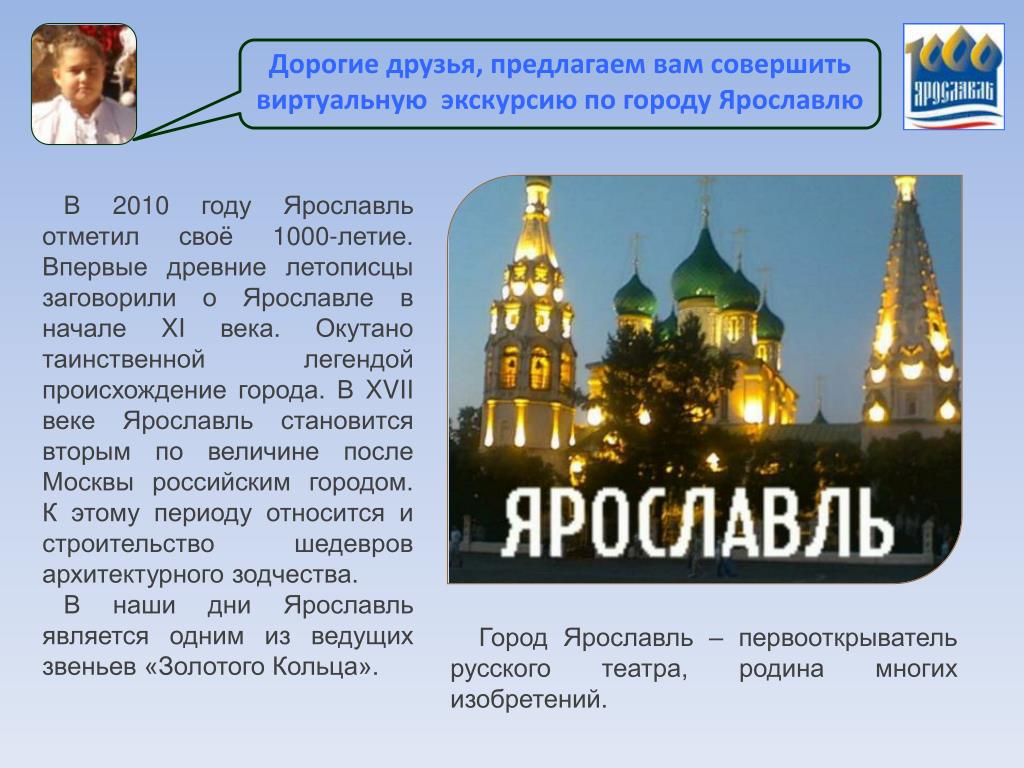 Дорогие друзья, предлагаем вам совершить виртуальную экскурсию по городу Ярославлю

1000
ЯРОСЛАВЛЬ

В 2010 году Ярославль отметил своё 1000-летие. Впервые древние летописцы заговорили о Ярославле в начале XI века. Окутано таинственной легендой происхождение города. В XVII веке Ярославль становится вторым по величине после Москвы российским городом. К этому периоду относится и строительство шедевров архитектурного зодчества.

В наши дни Ярославль является одним из ведущих звеньев «Золотого Кольца».

ЯРОСЛАВЛЬ

Город Ярославль – первооткрыватель русского театра, родина многих изобретений.